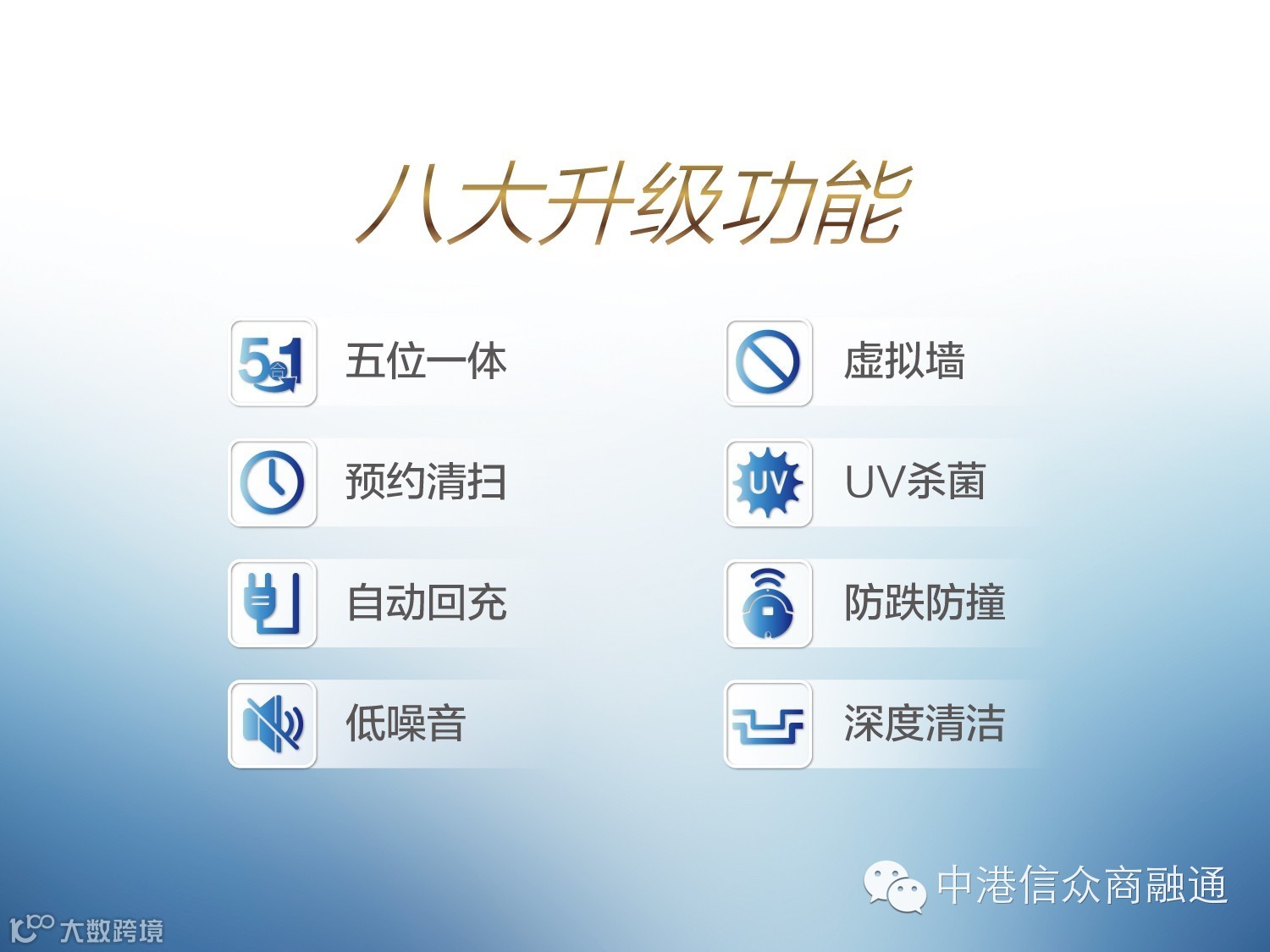 八大升级功能

5合1 五位一体

预约清扫

自动回充

低噪音

虚拟墙

UV UV杀菌

防跌防撞

深度清洁

中港信众商融通

大数跨境